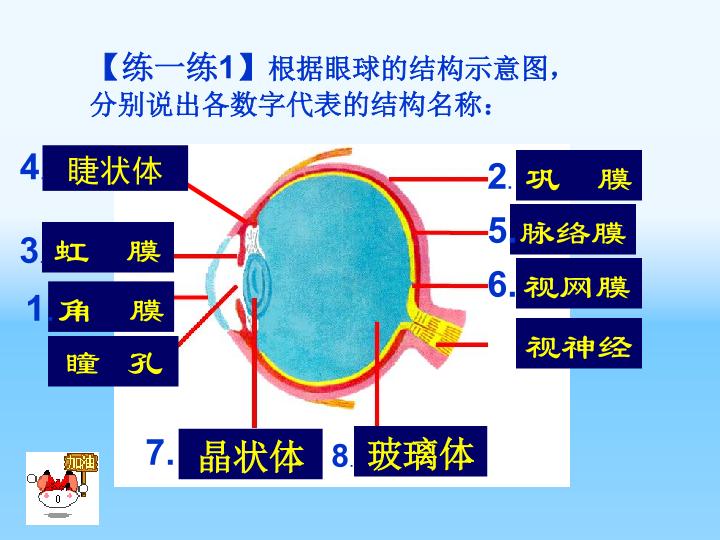 【练一练1】根据眼球的结构示意图，分别说出各数字代表的结构名称：

4. 睫状体

3. 虹 膜

1. 角 膜

瞳 孔

2. 巩 膜

5. 脉络膜

6. 视网膜

视神经

7. 晶状体

8. 玻璃体

加油